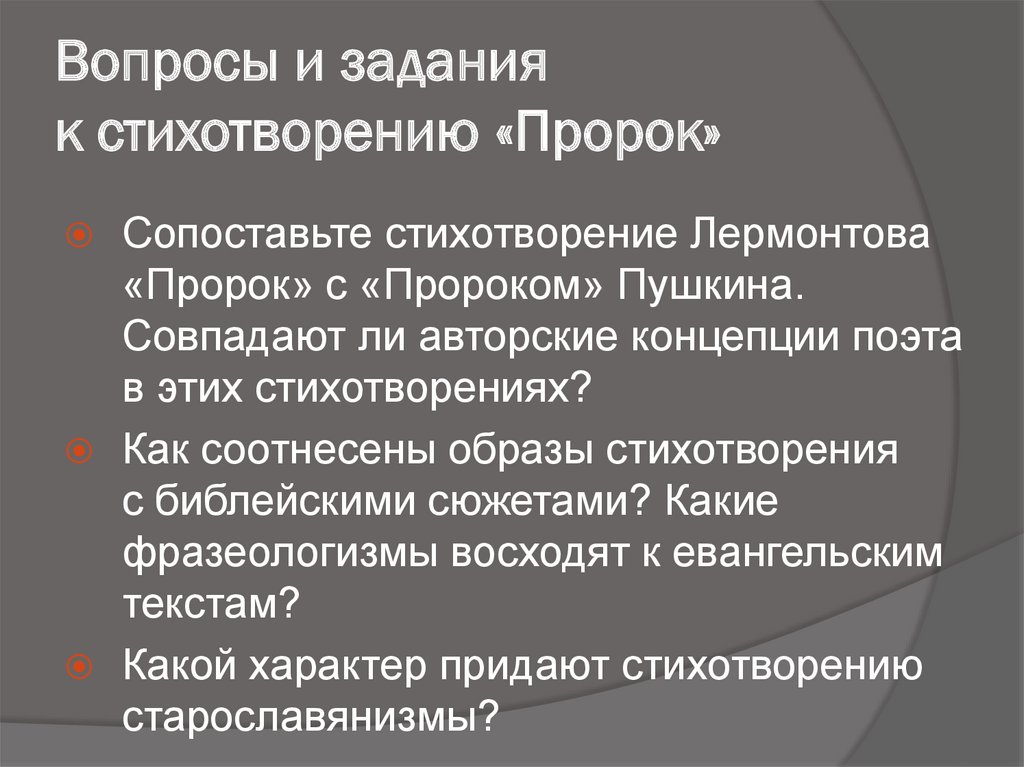 Вопросы и задания к стихотворению «Пророк»

Сопоставьте стихотворение Лермонтова «Пророк» с «Пророком» Пушкина. Совпадают ли авторские концепции поэта в этих стихотворениях?

Как соотнесены образы стихотворения с библейскими сюжетами? Какие фразеологизмы восходят к евангельским текстам?

Какой характер придают стихотворению старославянизмы?